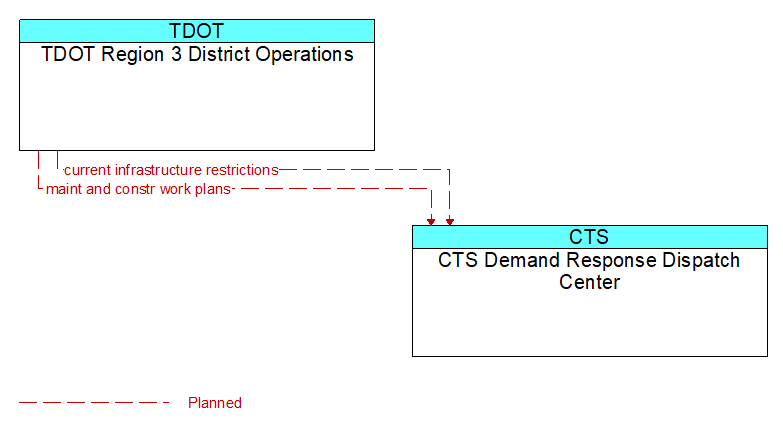 TDOT
TDOT Region 3 District Operations

current infrastructure restrictions
maint and constr work plans

CTS
CTS Demand Response Dispatch Center

Planned